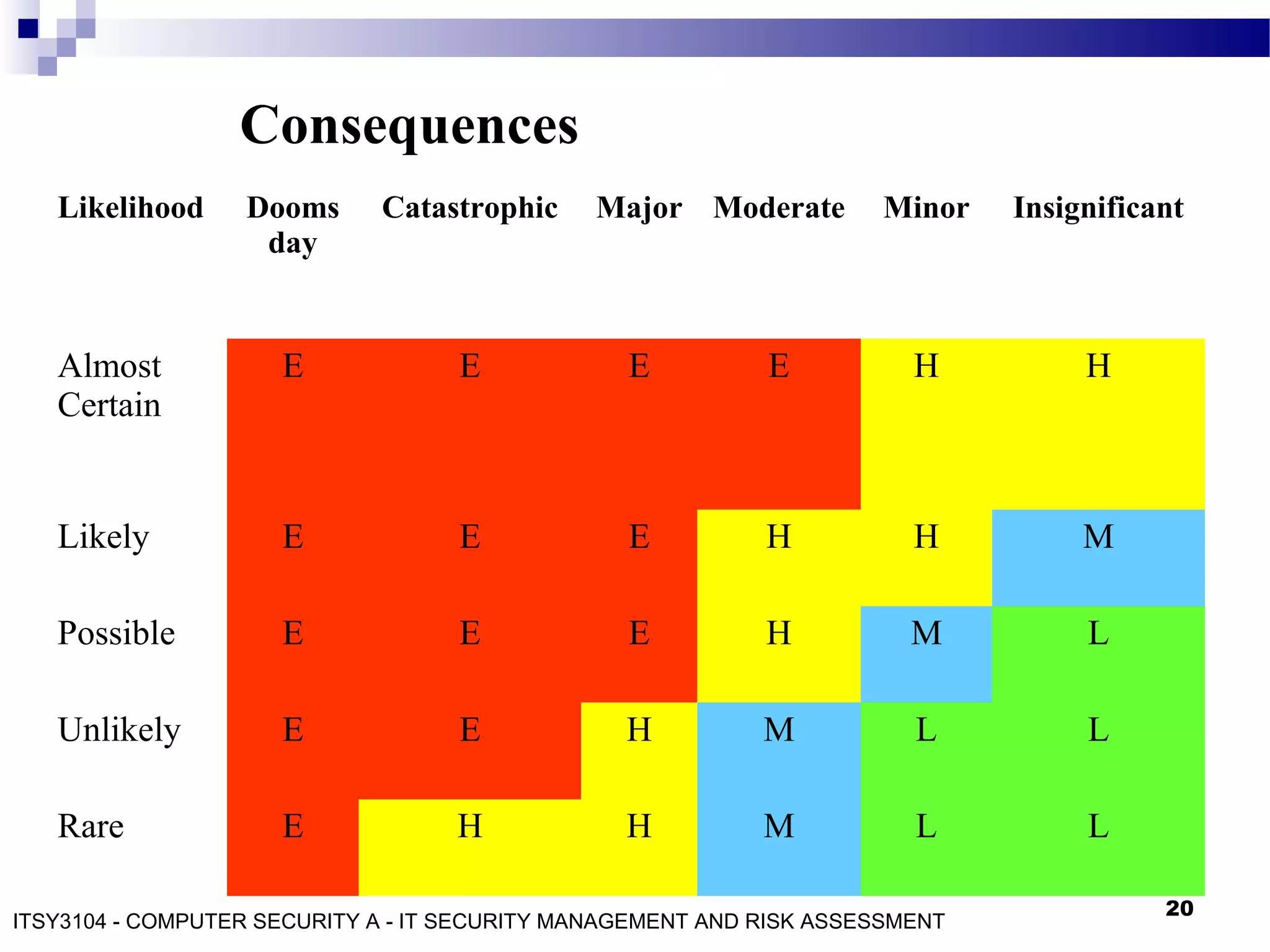 Consequences

| Likelihood | Dooms day | Catastrophic | Major | Moderate | Minor | Insignificant |
|---|---|---|---|---|---|---|
| Almost Certain | E | E | E | E | H | H |
| Likely | E | E | E | H | H | M |
| Possible | E | E | E | H | M | L |
| Unlikely | E | E | H | M | L | L |
| Rare | E | H | H | M | L | L |

ITSY3104 - COMPUTER SECURITY A - IT SECURITY MANAGEMENT AND RISK ASSESSMENT

20